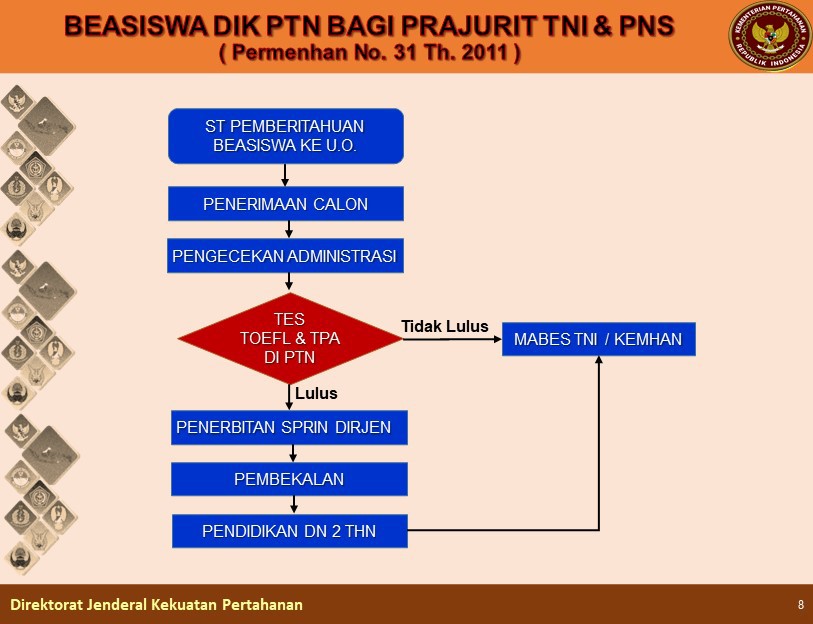 BEASISWA DIK PTN BAGI PRAJURIT TNI & PNS
( Permenhan No. 31 Th. 2011 )

KEMENTERIAN PERTAHANAN REPUBLIK INDONESIA

ST PEMBERITAHUAN BEASISWA KE U.O.

PENERIMAAN CALON

PENGECEKAN ADMINISTRASI

TES TOEFL & TPA DI PTN

Tidak Lulus

MABES TNI / KEMHAN

Lulus

PENERBITAN SPRIN DIRJEN

PEMBEKALAN

PENDIDIKAN DN 2 THN

Direktorat Jenderal Kekuatan Pertahanan

8